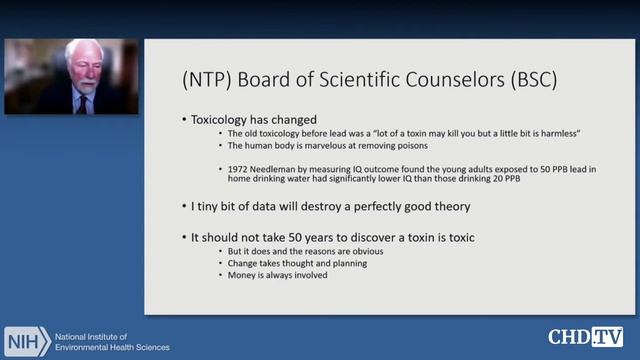 (NTP) Board of Scientific Counselors (BSC)

• Toxicology has changed
• The old toxicology before lead was a "lot of a toxin may kill you but a little bit is harmless"
• The human body is marvelous at removing poisons

• 1972 Needleman by measuring IQ outcome found the young adults exposed to 50 PPB lead in home drinking water had significantly lower IQ than those drinking 20 PPB

• I tiny bit of data will destroy a perfectly good theory

• It should not take 50 years to discover a toxin is toxic
• But it does and the reasons are obvious
• Change takes thought and planning
• Money is always involved

NIH National Institute of Environmental Health Sciences

CHD.TV